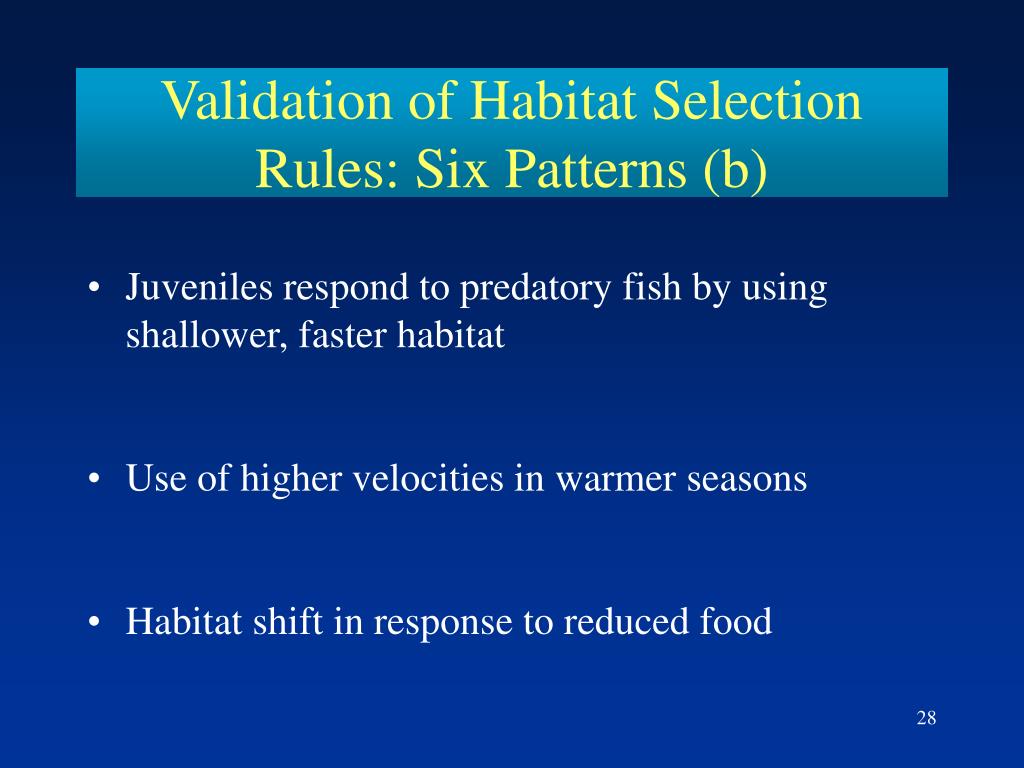 Validation of Habitat Selection Rules: Six Patterns (b)

• Juveniles respond to predatory fish by using shallower, faster habitat

• Use of higher velocities in warmer seasons

• Habitat shift in response to reduced food

28